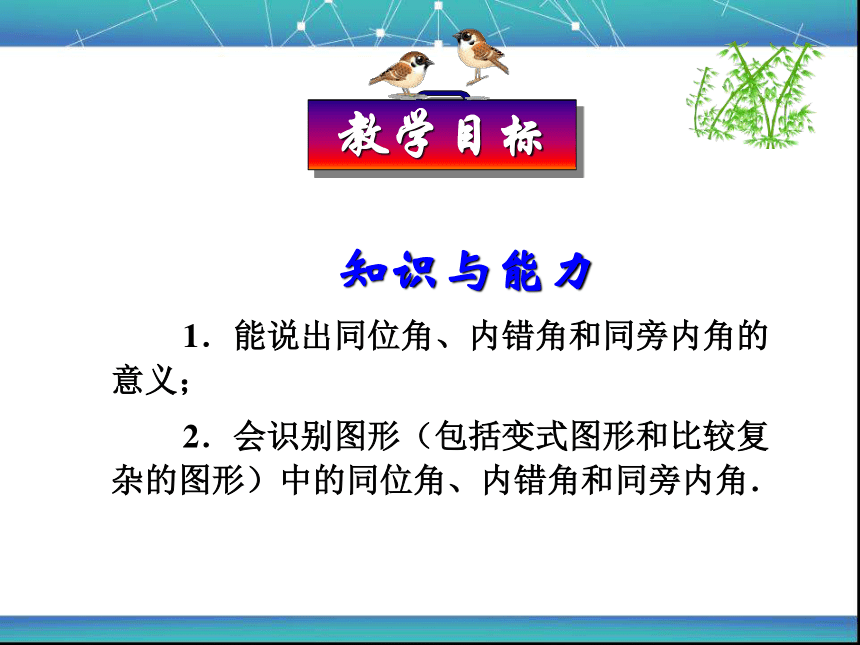 教学目标

知识与能力

1．能说出同位角、内错角和同旁内角的意义；

2．会识别图形（包括变式图形和比较复杂的图形）中的同位角、内错角和同旁内角．